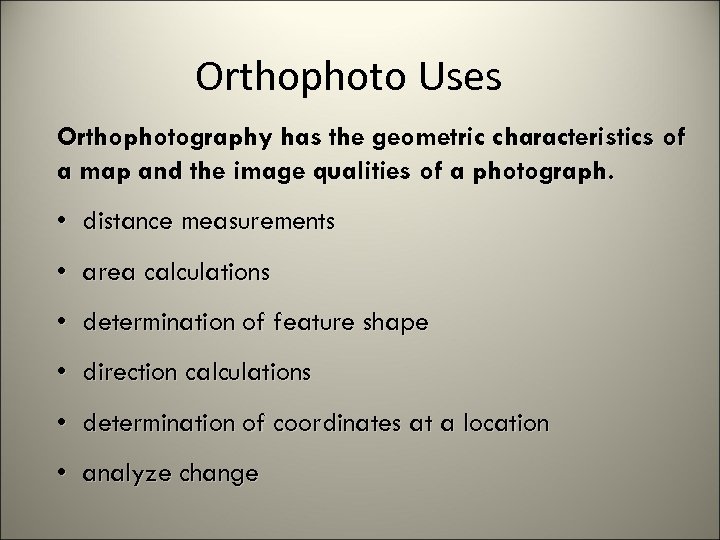 Orthophoto Uses

Orthophotography has the geometric characteristics of a map and the image qualities of a photograph.

• distance measurements

• area calculations

• determination of feature shape

• direction calculations

• determination of coordinates at a location

• analyze change